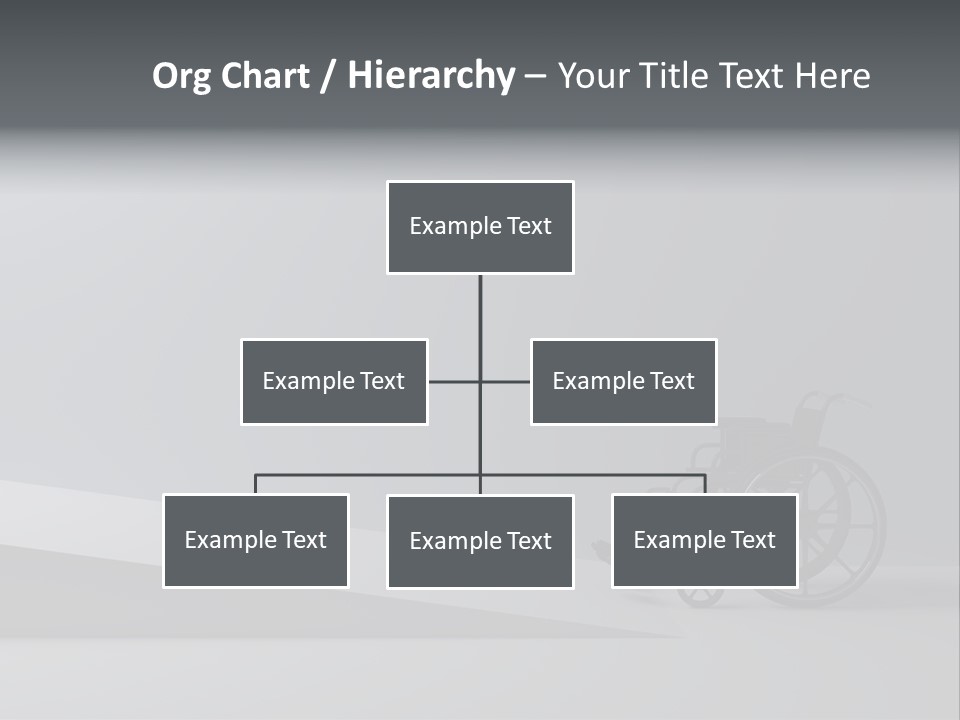 Org Chart / Hierarchy – Your Title Text Here

Example Text

Example Text

Example Text

Example Text

Example Text

Example Text